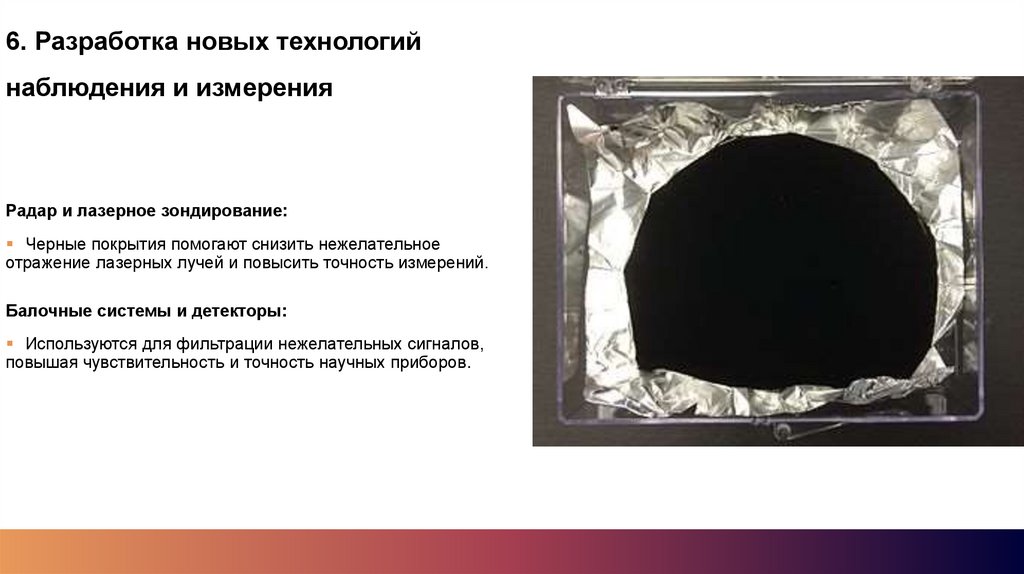 6. Разработка новых технологий наблюдения и измерения

Радар и лазерное зондирование:

▪ Черные покрытия помогают снизить нежелательное отражение лазерных лучей и повысить точность измерений.

Балочные системы и детекторы:

▪ Используются для фильтрации нежелательных сигналов, повышая чувствительность и точность научных приборов.